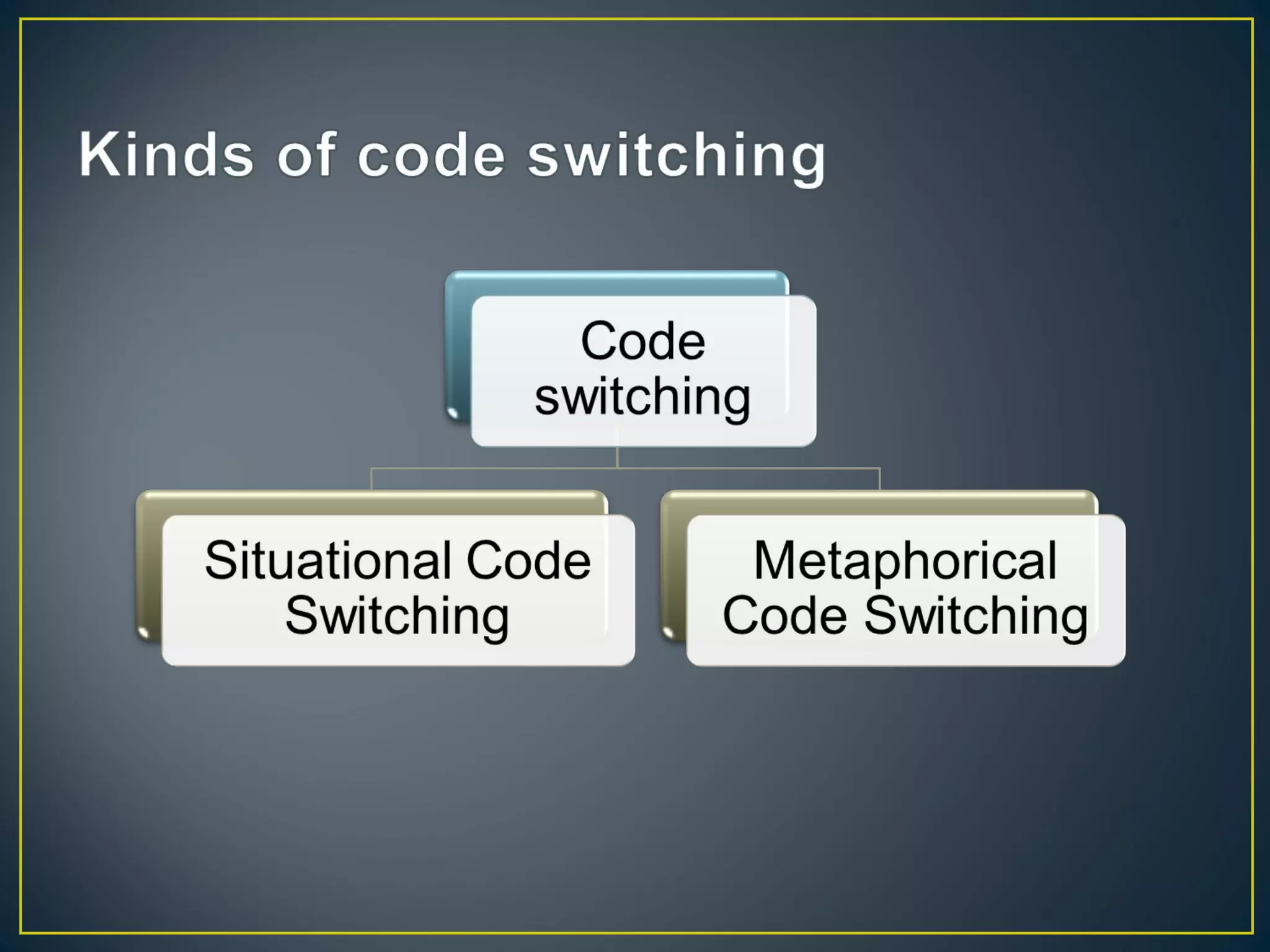 Kinds of code switching

Code switching

Situational Code Switching

Metaphorical Code Switching